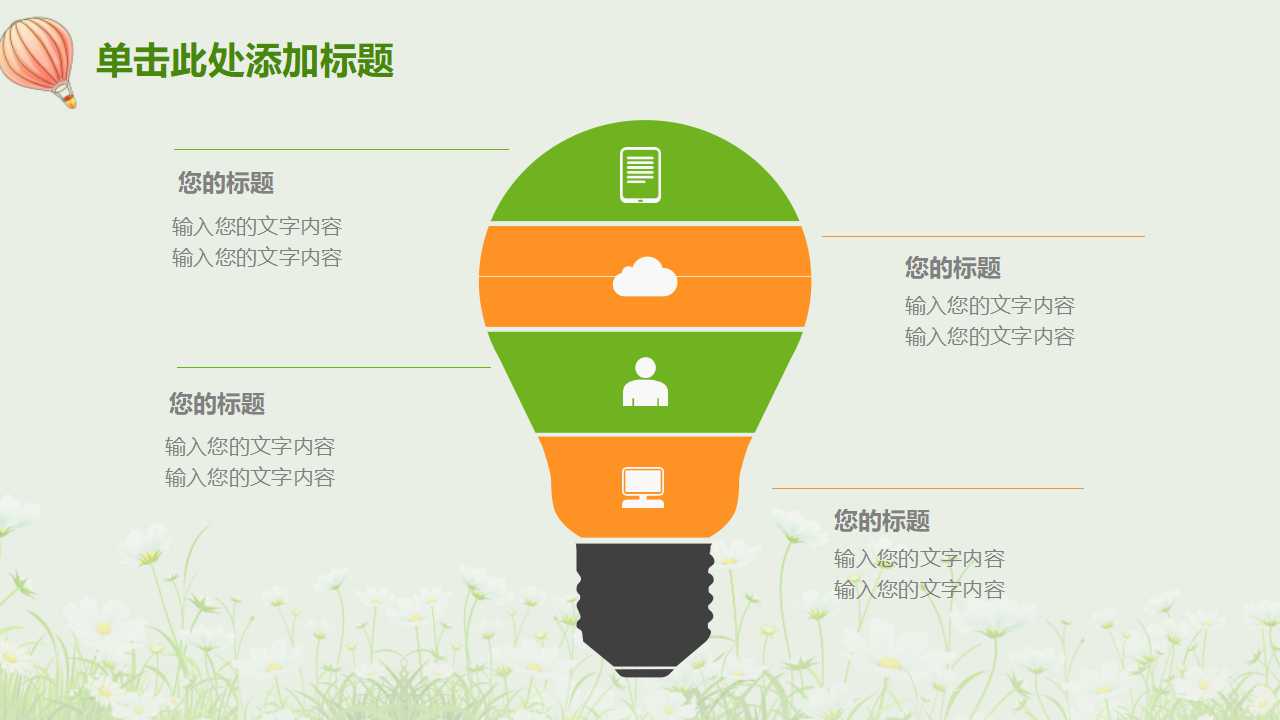 单击此处添加标题

您的标题
输入您的文字内容
输入您的文字内容

您的标题
输入您的文字内容
输入您的文字内容

您的标题
输入您的文字内容
输入您的文字内容

您的标题
输入您的文字内容
输入您的文字内容